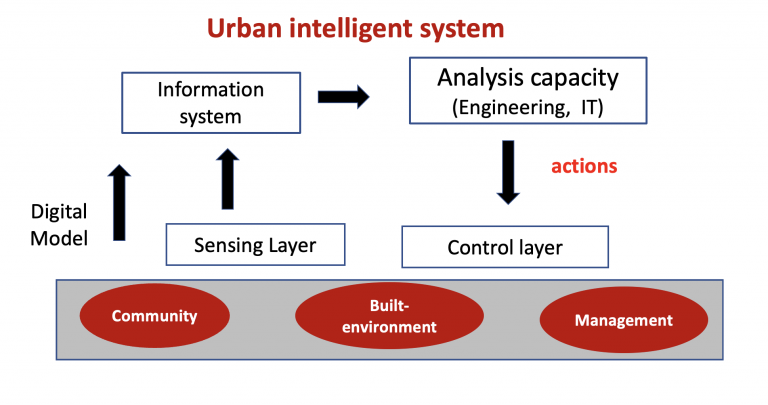 Urban intelligent system

Information system

Analysis capacity
(Engineering, IT)

actions

Digital Model

Sensing Layer

Control layer

Community

Built-environment

Management